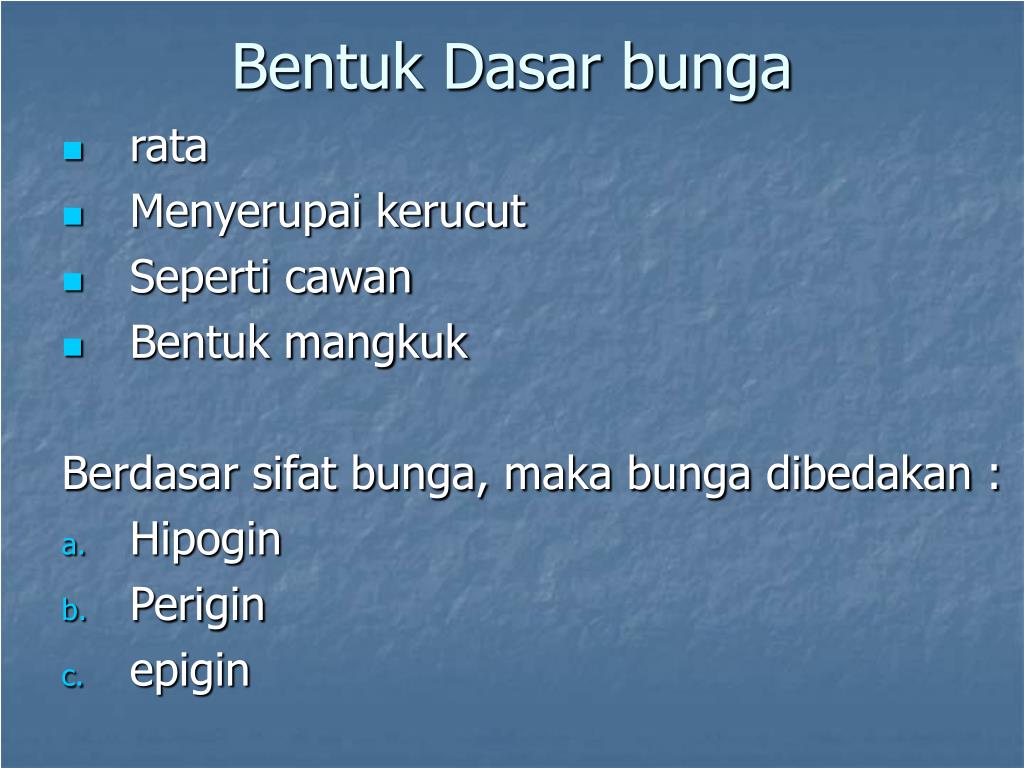 Bentuk Dasar bunga

- rata
- Menyerupai kerucut
- Seperti cawan
- Bentuk mangkuk

Berdasar sifat bunga, maka bunga dibedakan :

a. Hipogin
b. Perigin
c. epigin